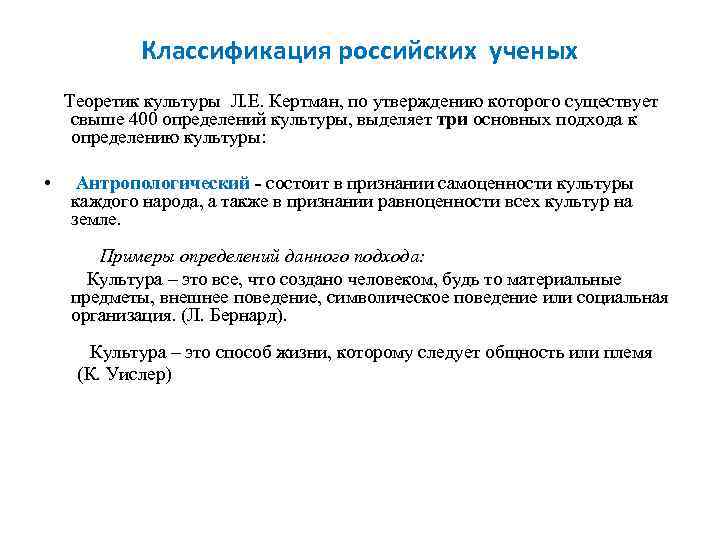 Классификация российских ученых

Теоретик культуры Л.Е. Кертман, по утверждению которого существует свыше 400 определений культуры, выделяет три основных подхода к определению культуры:

• Антропологический - состоит в признании самоценности культуры каждого народа, а также в признании равноценности всех культур на земле.

Примеры определений данного подхода:

Культура – это все, что создано человеком, будь то материальные предметы, внешнее поведение, символическое поведение или социальная организация. (Л. Бернард).

Культура – это способ жизни, которому следует общность или племя (К. Уислер)